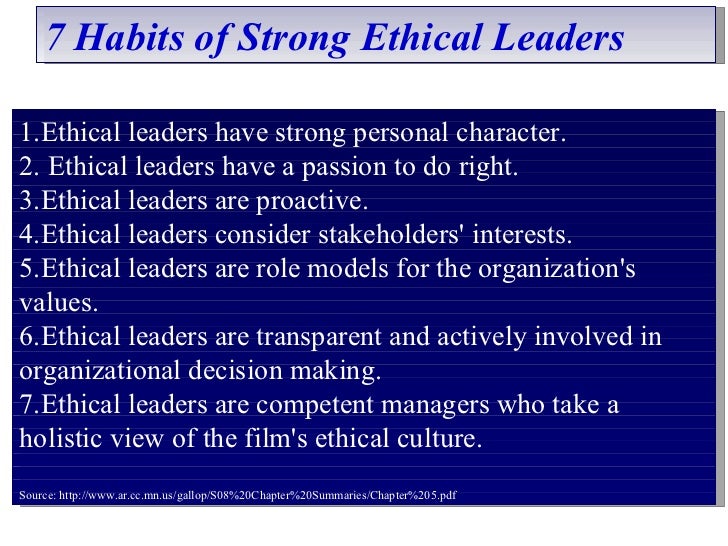 7 Habits of Strong Ethical Leaders

1.Ethical leaders have strong personal character.
2. Ethical leaders have a passion to do right.
3.Ethical leaders are proactive.
4.Ethical leaders consider stakeholders' interests.
5.Ethical leaders are role models for the organization's values.
6.Ethical leaders are transparent and actively involved in organizational decision making.
7.Ethical leaders are competent managers who take a holistic view of the film's ethical culture.

Source: http://www.ar.cc.mn.us/gallop/S08%20Chapter%20Summaries/Chapter%205.pdf